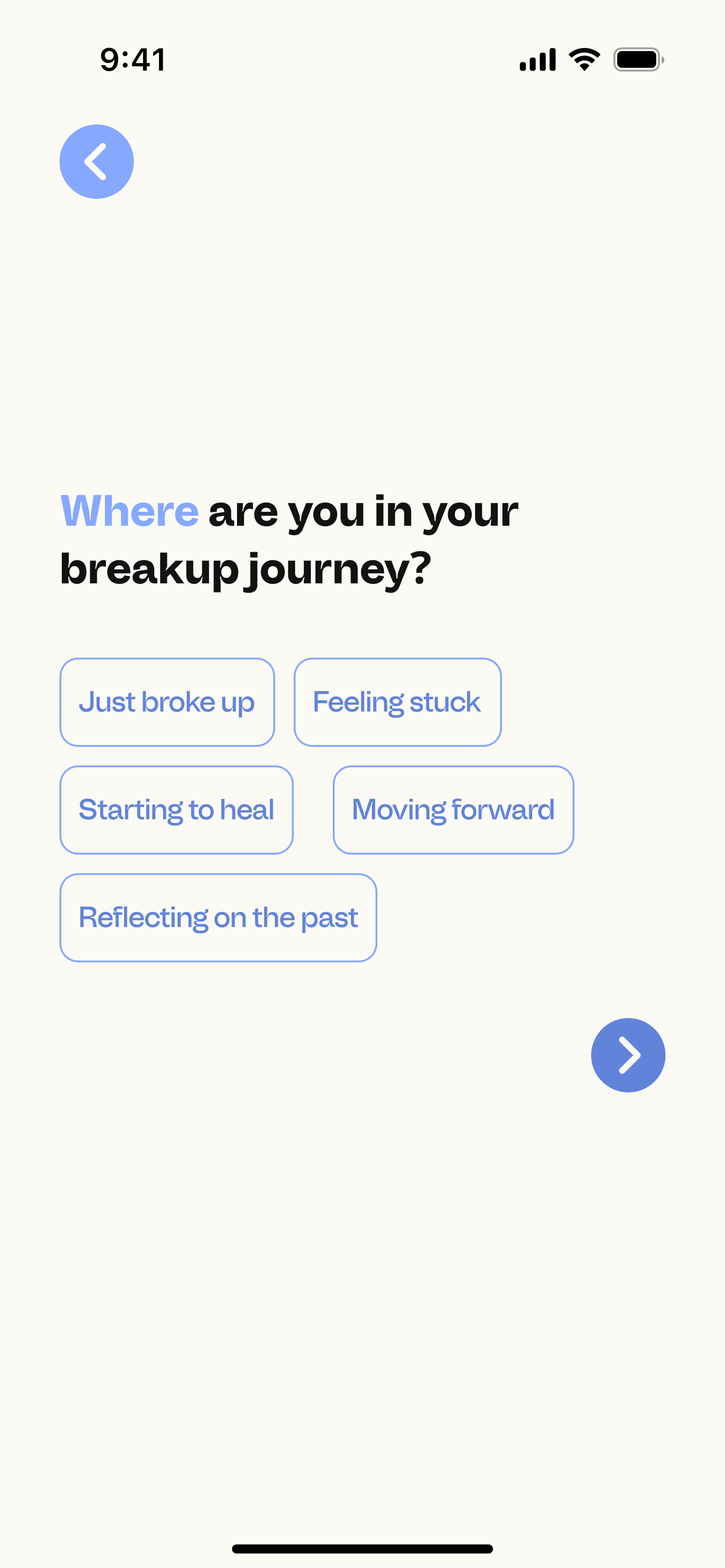 9:41

Where are you in your breakup journey?

Just broke up

Feeling stuck

Starting to heal

Moving forward

Reflecting on the past